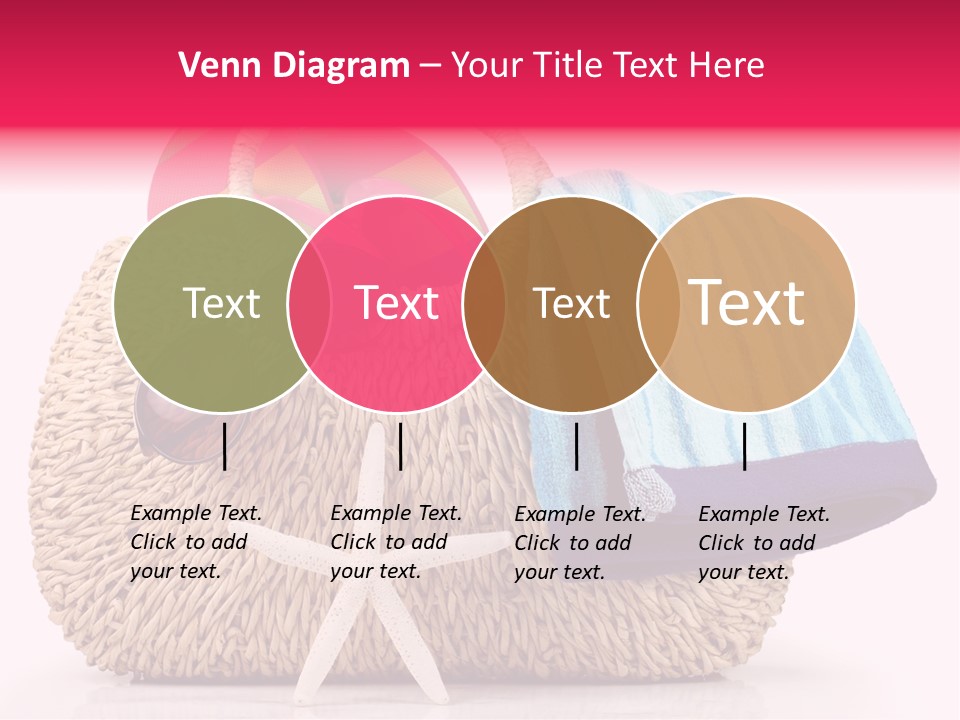 Venn Diagram – Your Title Text Here

Text

Text

Text

Text

Example Text. Click to add your text.

Example Text. Click to add your text.

Example Text. Click to add your text.

Example Text. Click to add your text.